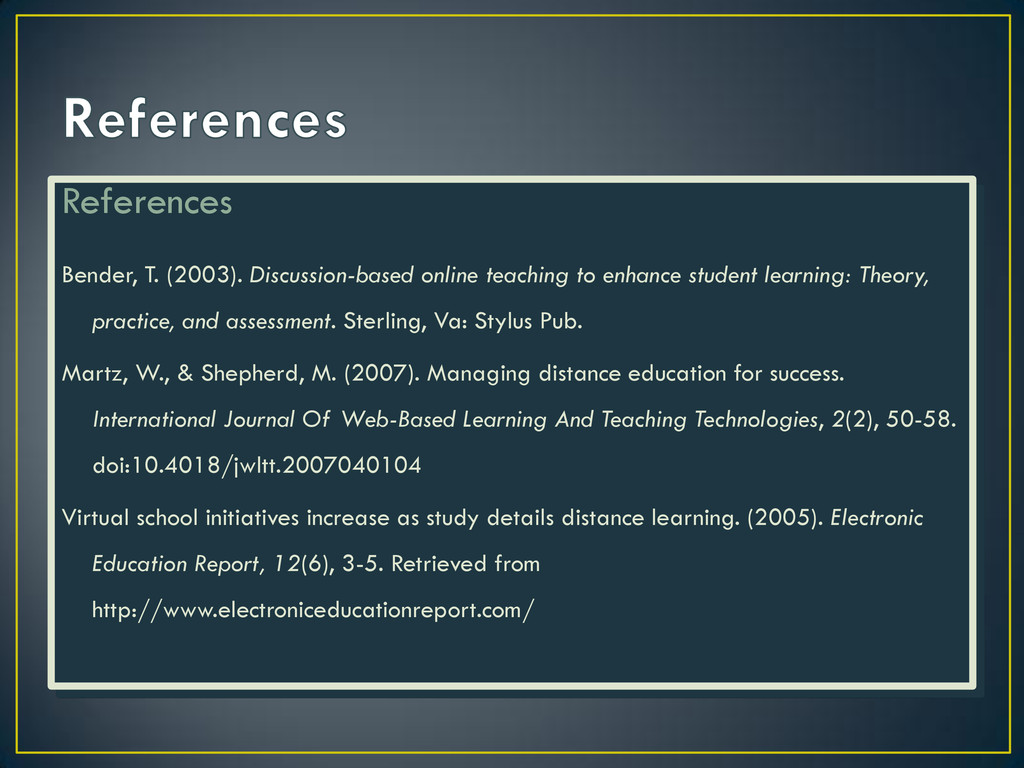 References

References

Bender, T. (2003). Discussion-based online teaching to enhance student learning: Theory, practice, and assessment. Sterling, Va: Stylus Pub.

Martz, W., & Shepherd, M. (2007). Managing distance education for success. International Journal Of Web-Based Learning And Teaching Technologies, 2(2), 50-58. doi:10.4018/jwltt.2007040104

Virtual school initiatives increase as study details distance learning. (2005). Electronic Education Report, 12(6), 3-5. Retrieved from http://www.electroniceducationreport.com/